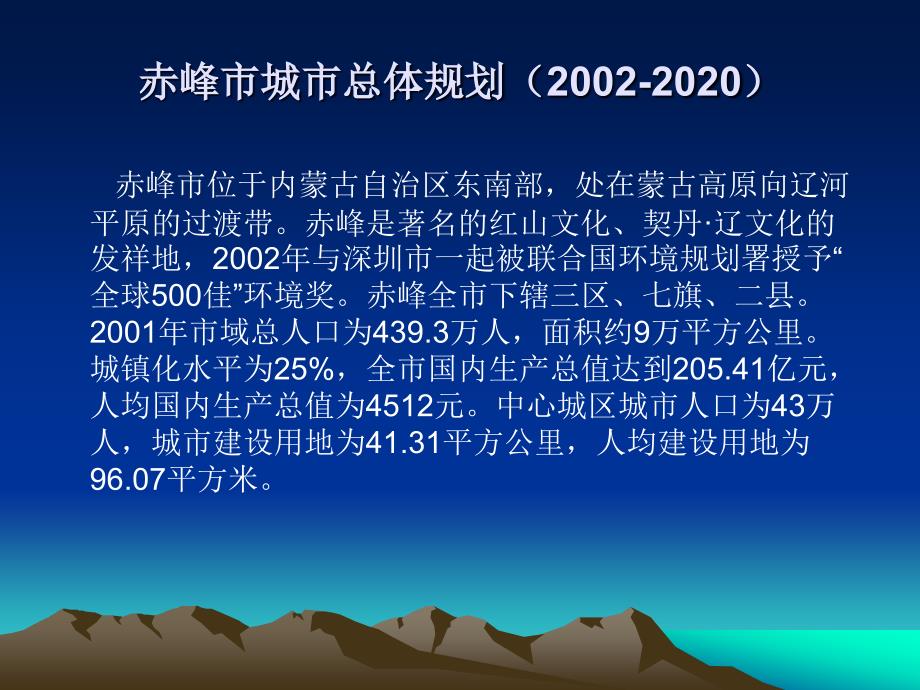 赤峰市城市总体规划（2002-2020）

赤峰市位于内蒙古自治区东南部，处在蒙古高原向辽河平原的过渡带。赤峰是著名的红山文化、契丹·辽文化的发祥地，2002年与深圳市一起被联合国环境规划署授予“全球500佳”环境奖。赤峰全市下辖三区、七旗、二县。2001年市域总人口为439.3万人，面积约9万平方公里。城镇化水平为25%，全市国内生产总值达到205.41亿元，人均国内生产总值为4512元。中心城区城市人口为43万人，城市建设用地为41.31平方公里，人均建设用地为96.07平方米。